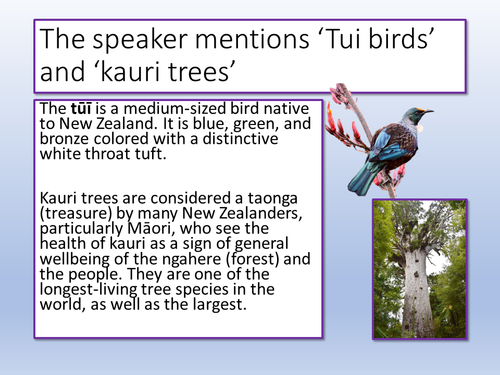 The speaker mentions ‘Tui birds’ and ‘kauri trees’

The tūī is a medium-sized bird native to New Zealand. It is blue, green, and bronze colored with a distinctive white throat tuft.

Kauri trees are considered a taonga (treasure) by many New Zealanders, particularly Māori, who see the health of kauri as a sign of general wellbeing of the ngahere (forest) and the people. They are one of the longest-living tree species in the world, as well as the largest.